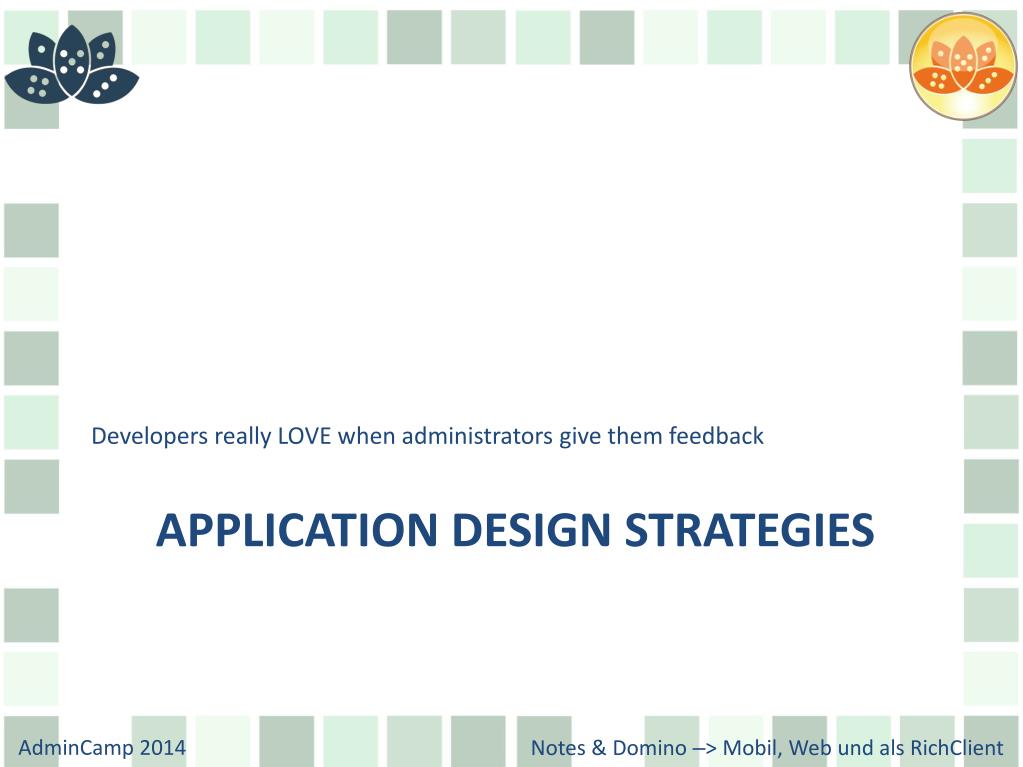 Developers really LOVE when administrators give them feedback

APPLICATION DESIGN STRATEGIES

AdminCamp 2014

Notes & Domino –> Mobil, Web und als RichClient